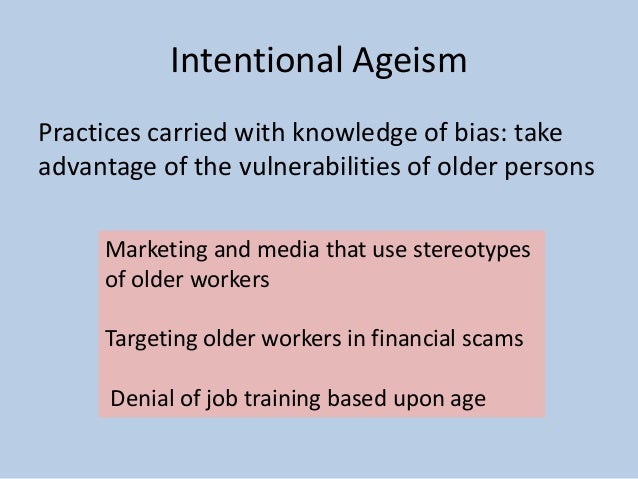 Intentional Ageism

Practices carried with knowledge of bias: take advantage of the vulnerabilities of older persons

Marketing and media that use stereotypes of older workers

Targeting older workers in financial scams

Denial of job training based upon age